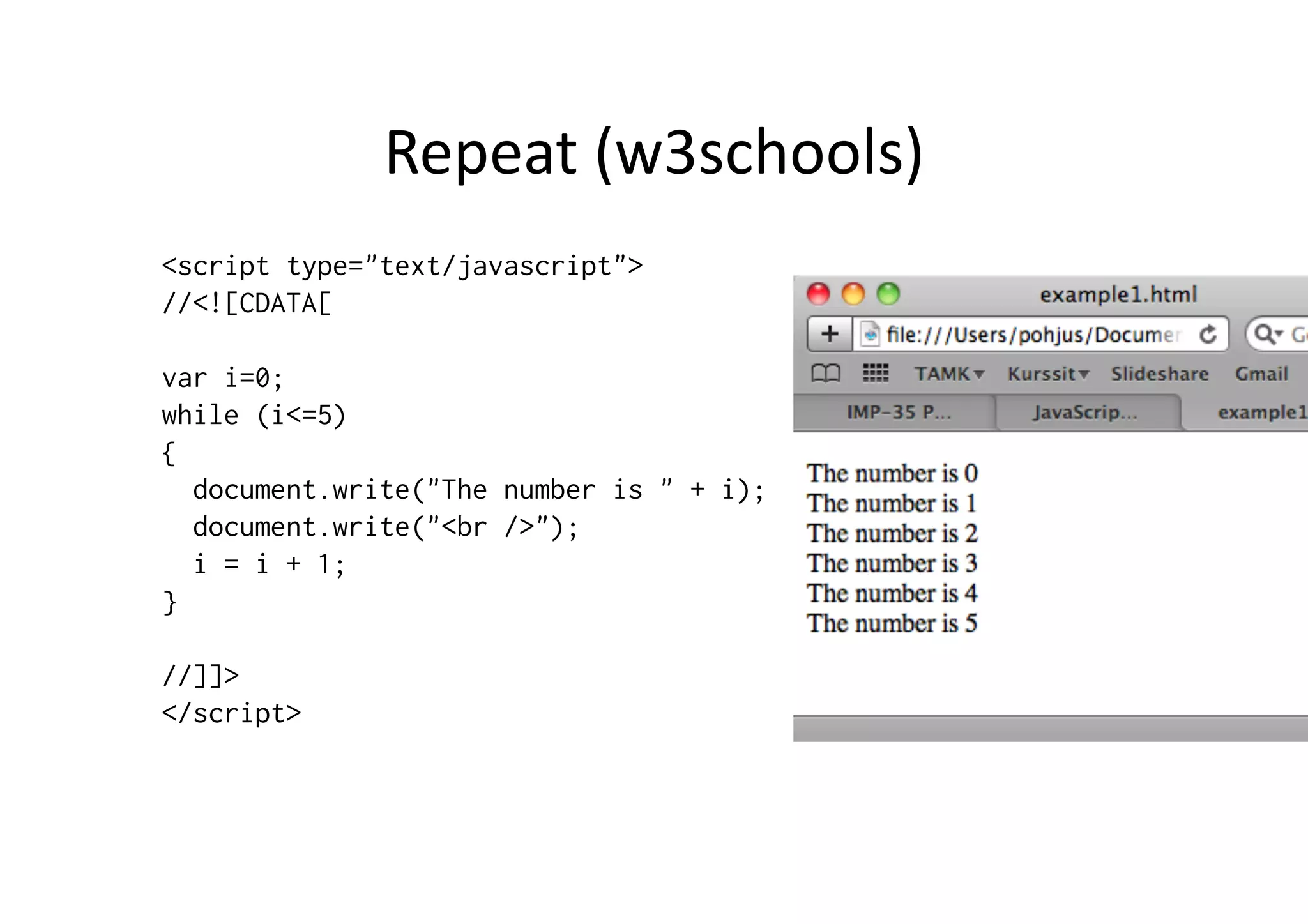 Repeat (w3schools)

<script type="text/javascript">
//<![CDATA[

var i=0;
while (i<=5)
{
  document.write("The number is " + i);
  document.write("<br />");
  i = i + 1;
}

//]]>
</script>

example1.html

file:///Users/pohjus/Documer

TAMK Kurssit Slideshare Gmail

IMP-35 P... JavaScrip... example1

The number is 0
The number is 1
The number is 2
The number is 3
The number is 4
The number is 5